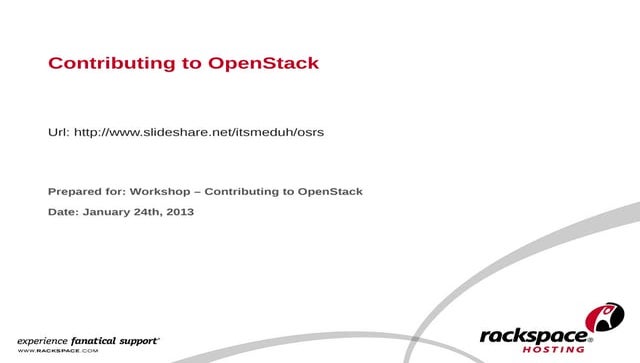 Contributing to OpenStack

Url: http://www.slideshare.net/itsmeduh/osrs

Prepared for: Workshop – Contributing to OpenStack

Date: January 24th, 2013

experience fanatical support®
WWW.RACKSPACE.COM

rackspace® HOSTING